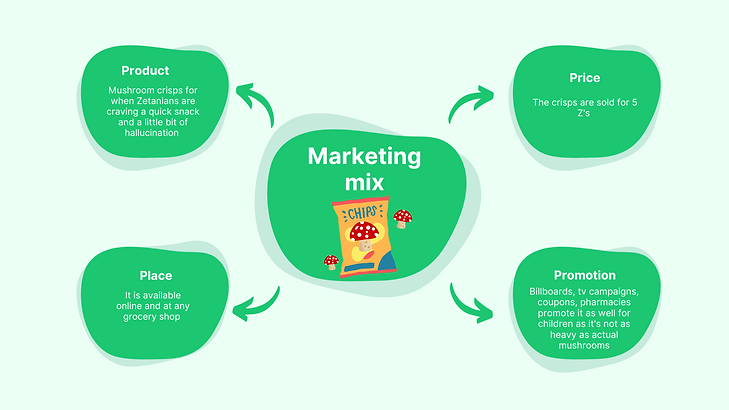 Product

Mushroom crisps for when Zetanians are craving a quick snack and a little bit of hallucination

Price

The crisps are sold for 5 Z's

Marketing mix

CHIPS

Place

It is available online and at any grocery shop

Promotion

Billboards, tv campaigns, coupons, pharmacies promote it as well for children as it's not as heavy as actual mushrooms